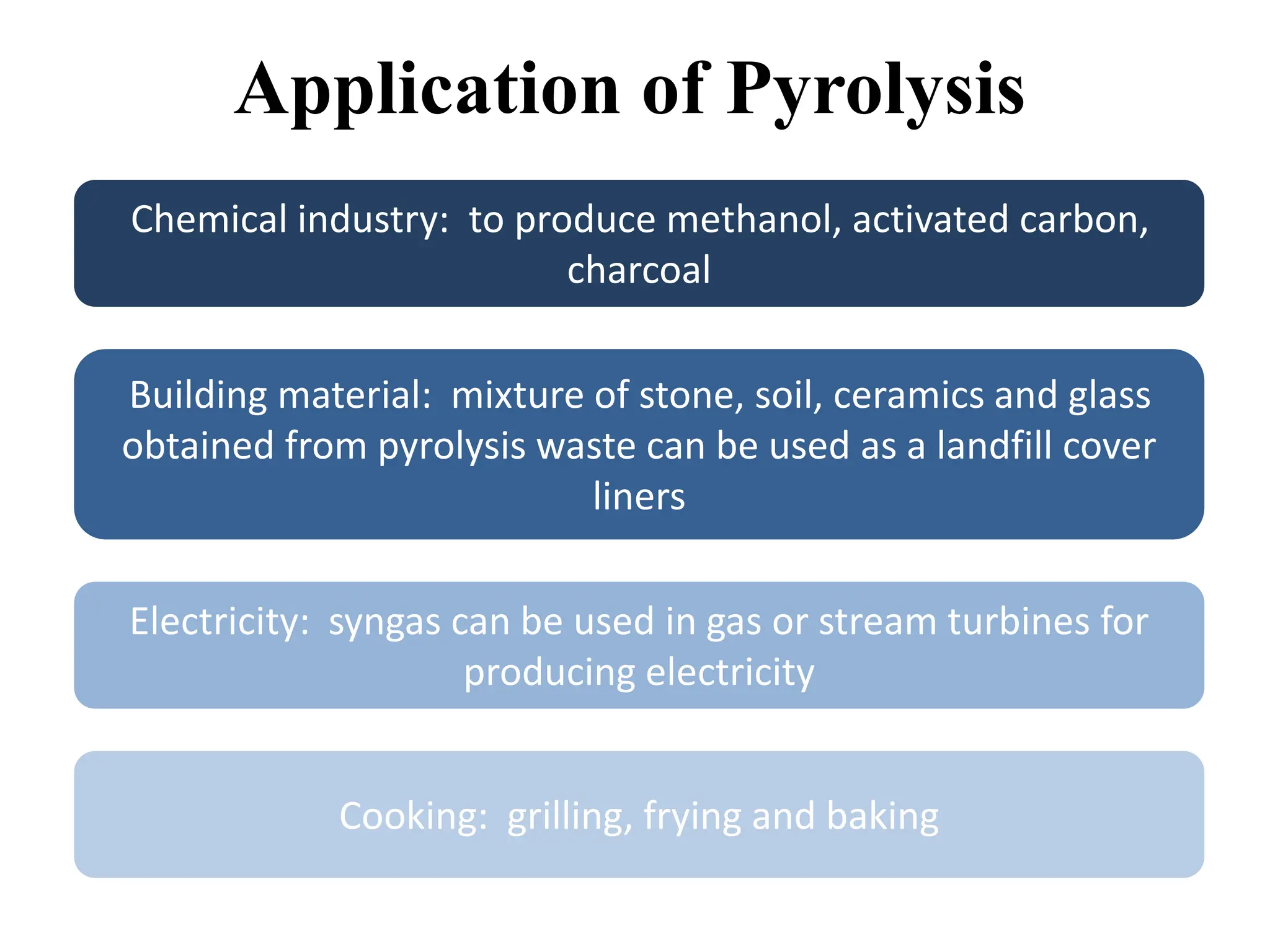 Application of Pyrolysis

Chemical industry: to produce methanol, activated carbon, charcoal

Building material: mixture of stone, soil, ceramics and glass obtained from pyrolysis waste can be used as a landfill cover liners

Electricity: syngas can be used in gas or stream turbines for producing electricity

Cooking: grilling, frying and baking